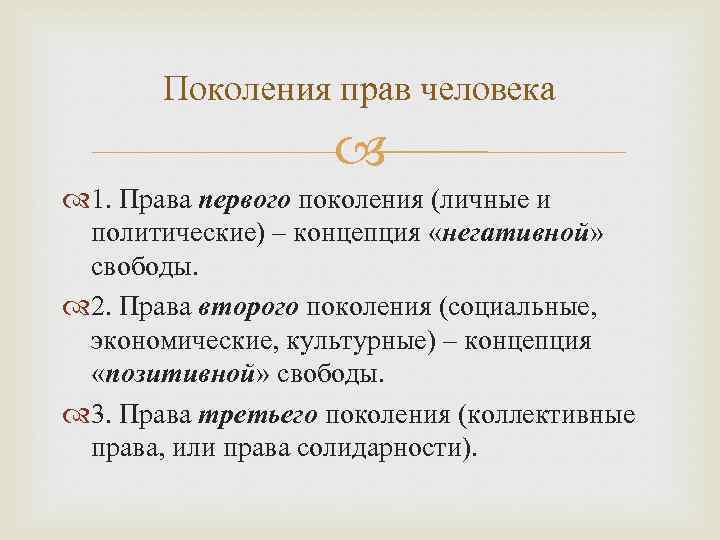 Поколения прав человека

1. Права первого поколения (личные и политические) – концепция «негативной» свободы.

2. Права второго поколения (социальные, экономические, культурные) – концепция «позитивной» свободы.

3. Права третьего поколения (коллективные права, или права солидарности).